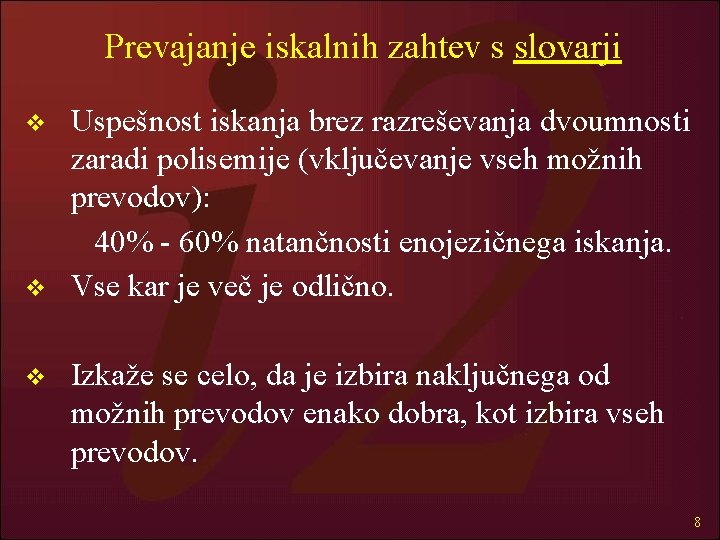 Prevajanje iskalnih zahtev s slovarji

❖ Uspešnost iskanja brez razreševanja dvoumnosti zaradi polisemije (vključevanje vseh možnih prevodov):

40% - 60% natančnosti enojezičnega iskanja.

❖ Vse kar je več je odlično.

❖ Izkaže se celo, da je izbira naključnega od možnih prevodov enako dobra, kot izbira vseh prevodov.

8